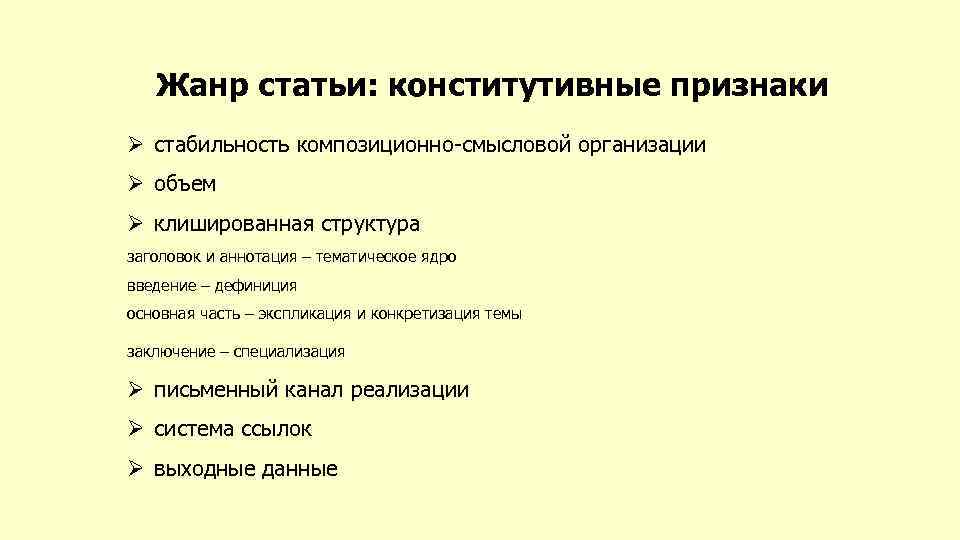 Жанр статьи: конститутивные признаки

➢ стабильность композиционно-смысловой организации

➢ объем

➢ клишированная структура

заголовок и аннотация – тематическое ядро

введение – дефиниция

основная часть – экспликация и конкретизация темы

заключение – специализация

➢ письменный канал реализации

➢ система ссылок

➢ выходные данные